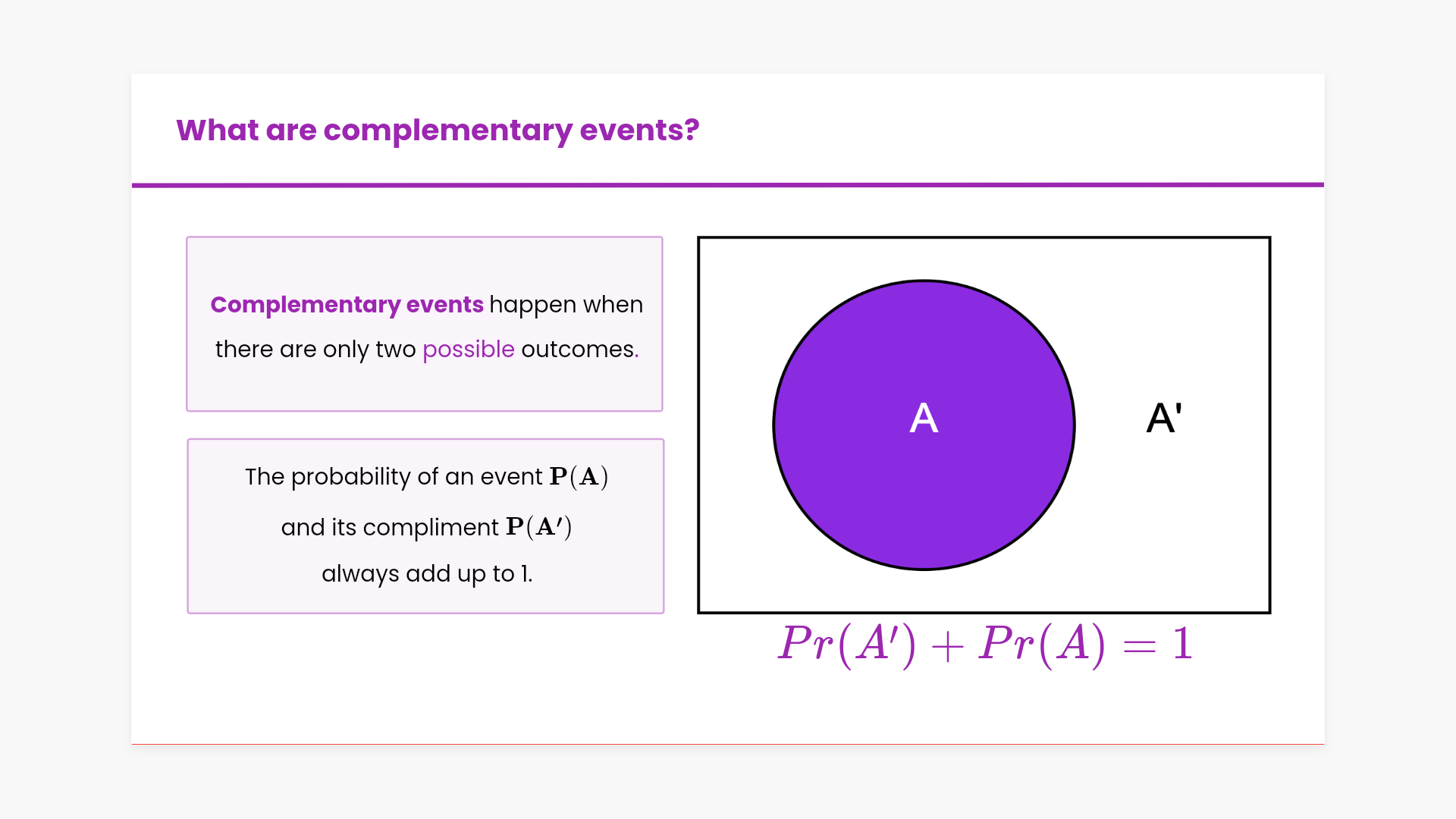 What are complementary events?

Complementary events happen when there are only two possible outcomes.

The probability of an event $\mathbf{P(A)}$ and its compliment $\mathbf{P(A')}$ always add up to 1.

A

A'

$Pr(A') + Pr(A) = 1$